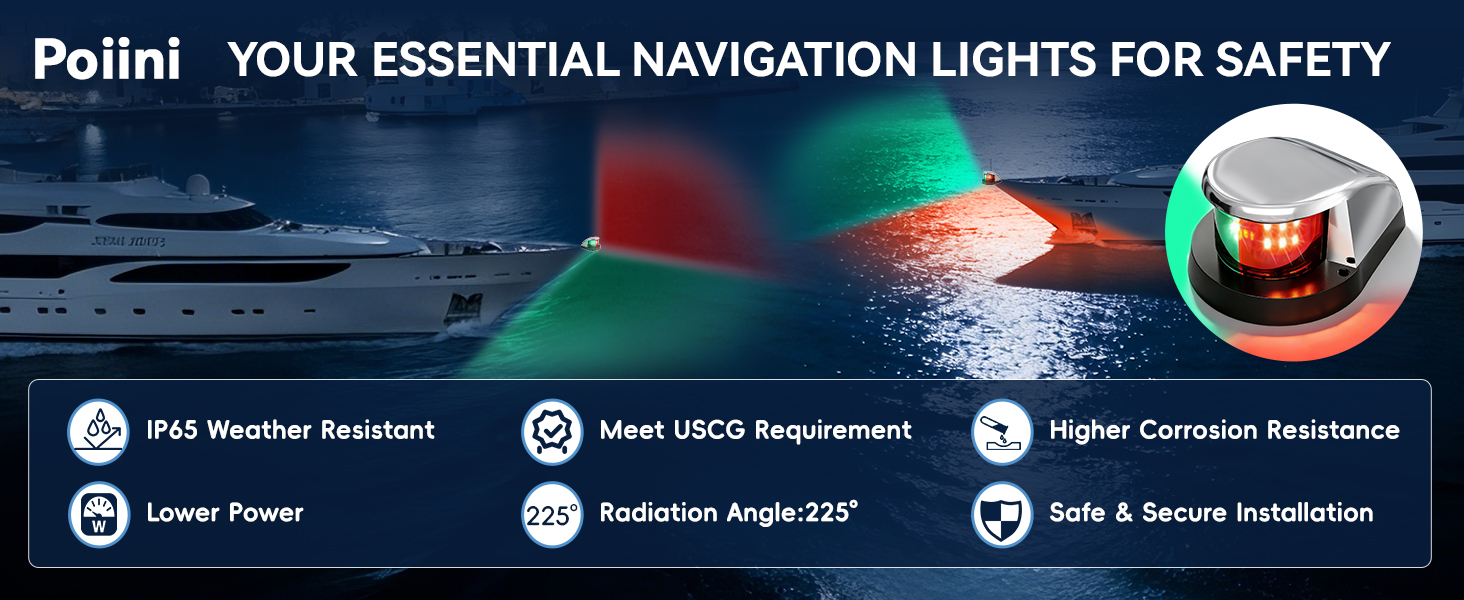 Poiini YOUR ESSENTIAL NAVIGATION LIGHTS FOR SAFETY

IP65 Weather Resistant

Meet USCG Requirement

Higher Corrosion Resistance

W

Lower Power

225°

Radiation Angle:225°

Safe & Secure Installation